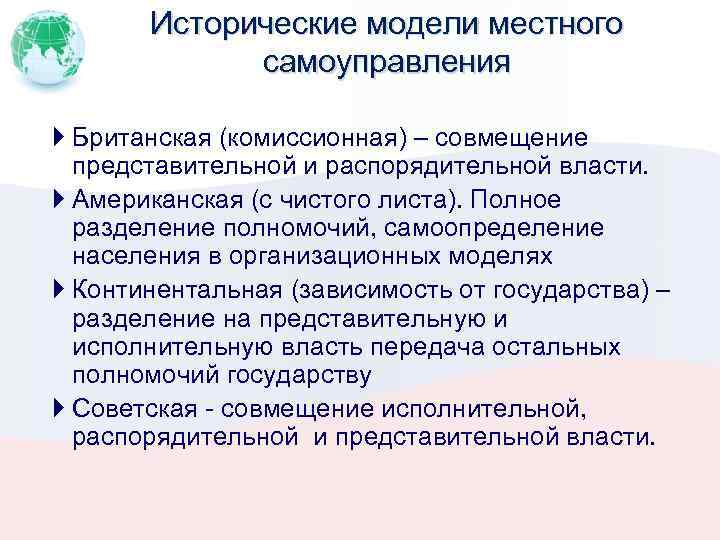 Исторические модели местного самоуправления

Британская (комиссионная) – совмещение представительной и распорядительной власти.

Американская (с чистого листа). Полное разделение полномочий, самоопределение населения в организационных моделях

Континентальная (зависимость от государства) – разделение на представительную и исполнительную власть передача остальных полномочий государству

Советская - совмещение исполнительной, распорядительной и представительной власти.